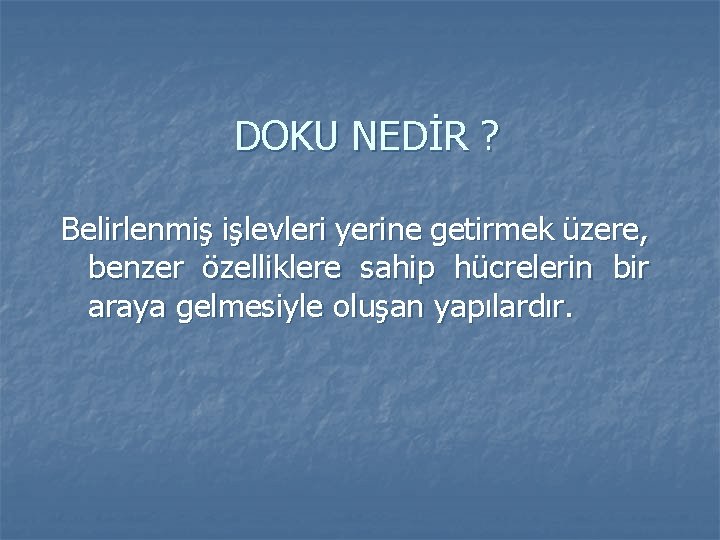 DOKU NEDİR ?

Belirlenmiş işlevleri yerine getirmek üzere, benzer özelliklere sahip hücrelerin bir araya gelmesiyle oluşan yapılardır.